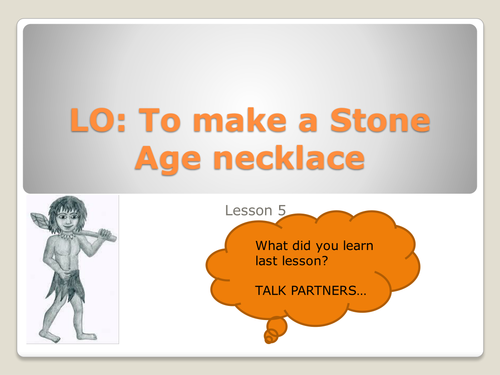 LO: To make a Stone Age necklace

Lesson 5

What did you learn last lesson?

TALK PARTNERS…